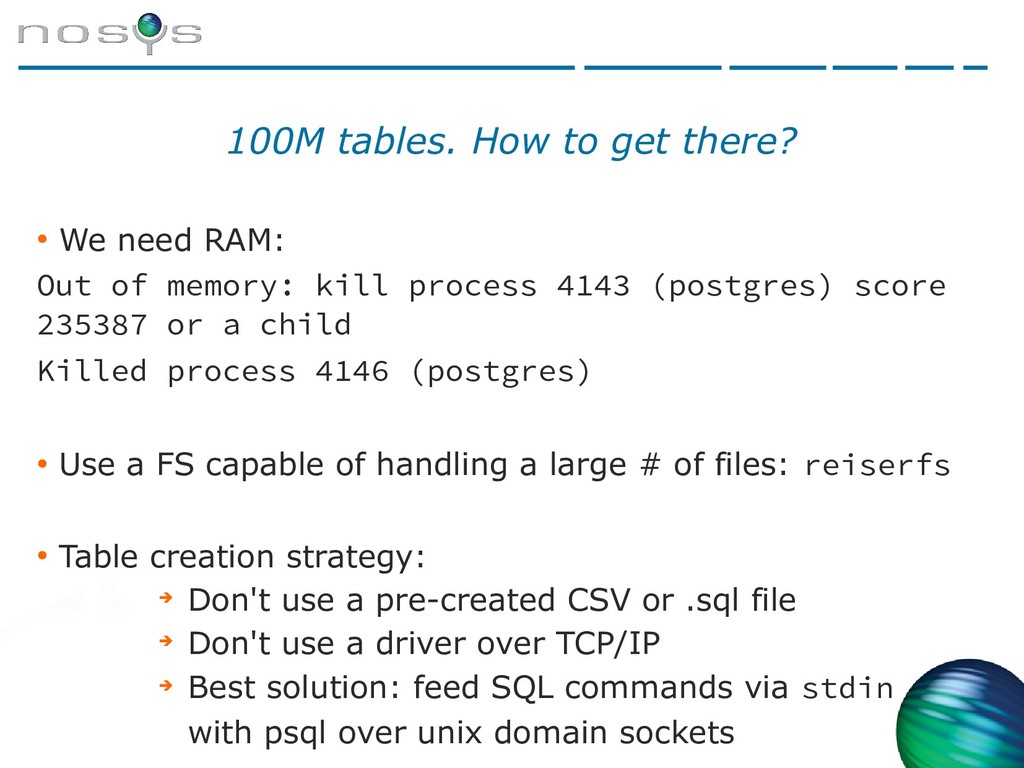 nosys

100M tables. How to get there?

• We need RAM:

Out of memory: kill process 4143 (postgres) score 235387 or a child

Killed process 4146 (postgres)

• Use a FS capable of handling a large # of files: reiserfs

• Table creation strategy:

➔ Don't use a pre-created CSV or .sql file

➔ Don't use a driver over TCP/IP

➔ Best solution: feed SQL commands via stdin with psql over unix domain sockets